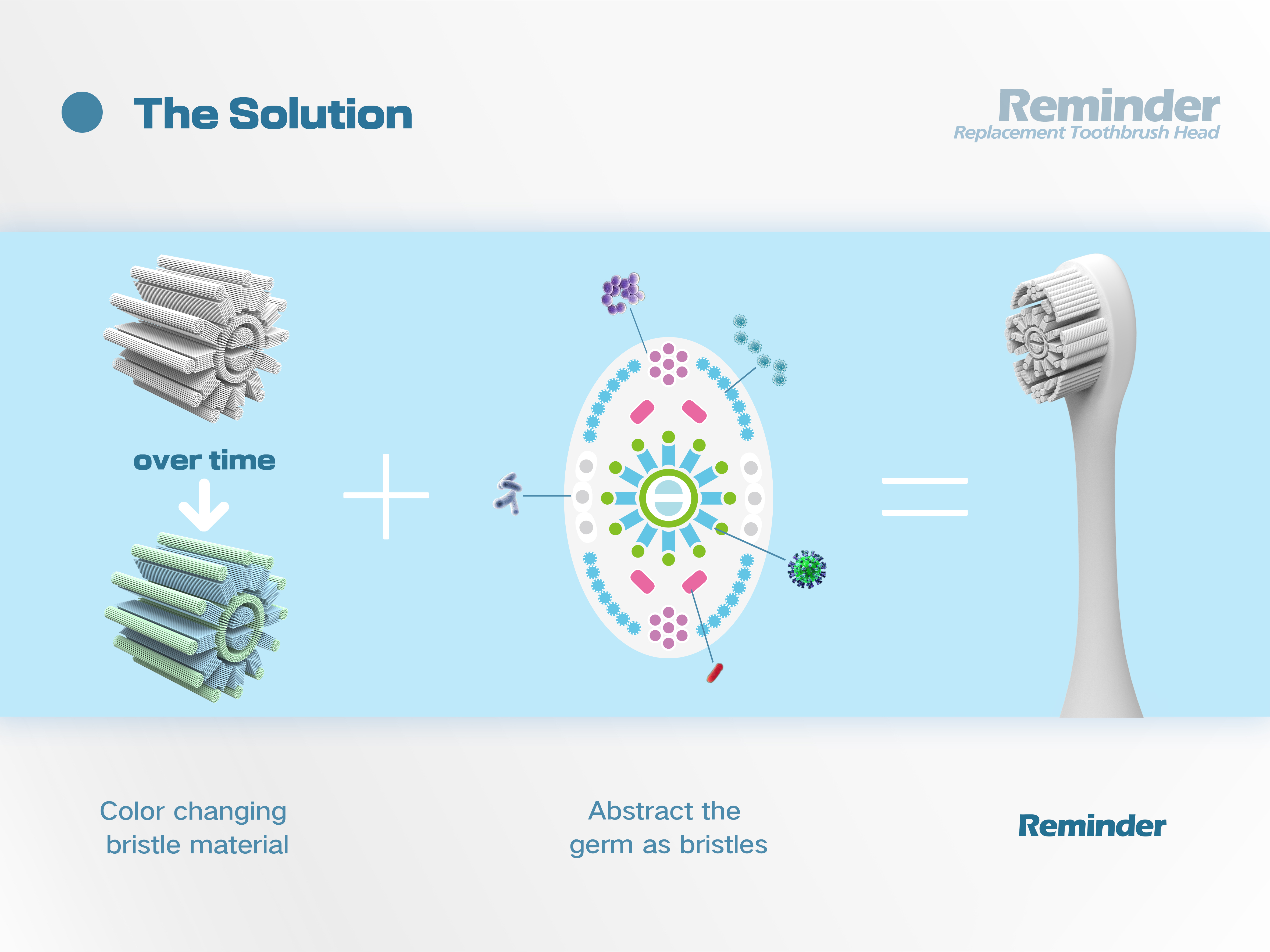 The Solution

Reminder
Replacement Toothbrush Head

over time

Color changing bristle material

Abstract the germ as bristles

Reminder